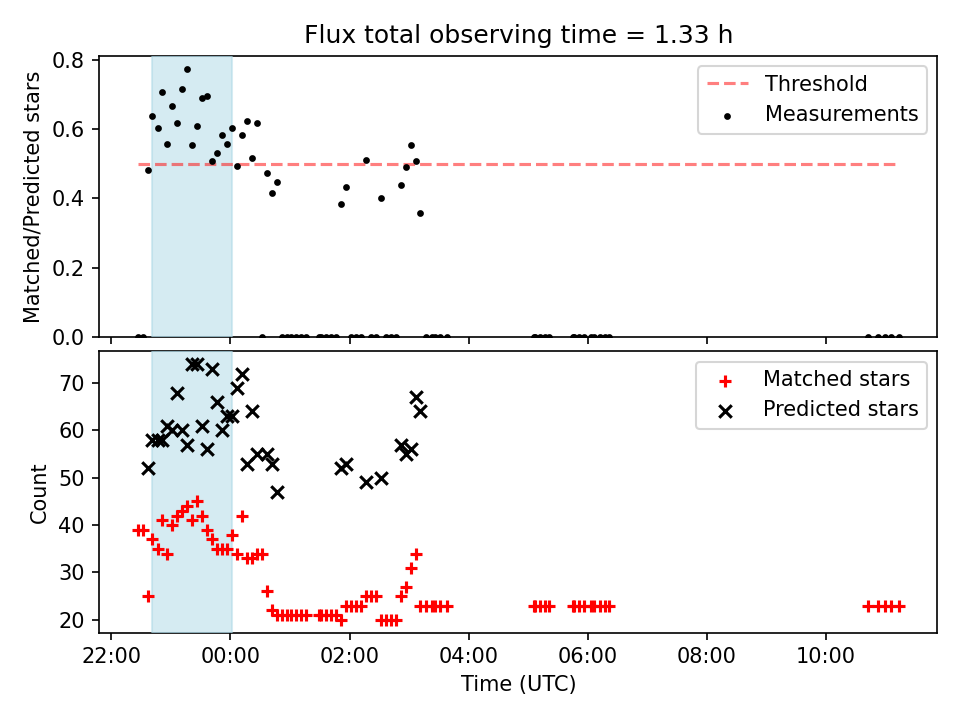 Flux total observing time = 1.33 h

Matched/Predicted stars

0.8
0.6
0.4
0.2
0.0

Threshold
Measurements

Count

70
60
50
40
30
20

Matched stars
Predicted stars

22:00
00:00
02:00
04:00
06:00
08:00
10:00

Time (UTC)